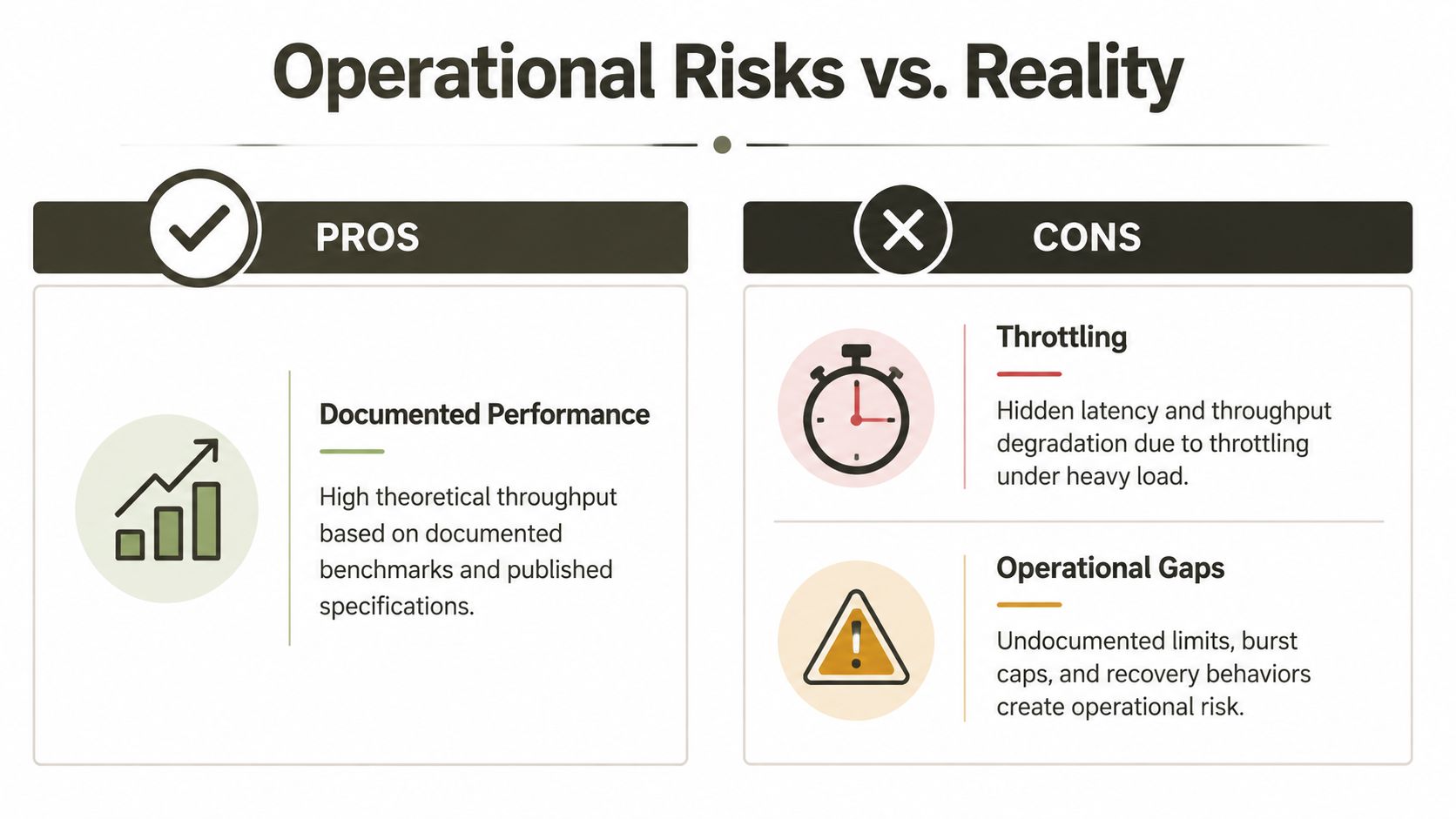 Operational Risks vs. Reality

PROS

Documented Performance

High theoretical throughput based on documented benchmarks and published specifications.

CONS

Throttling

Hidden latency and throughput degradation due to throttling under heavy load.

Operational Gaps

Undocumented limits, burst caps, and recovery behaviors create operational risk.